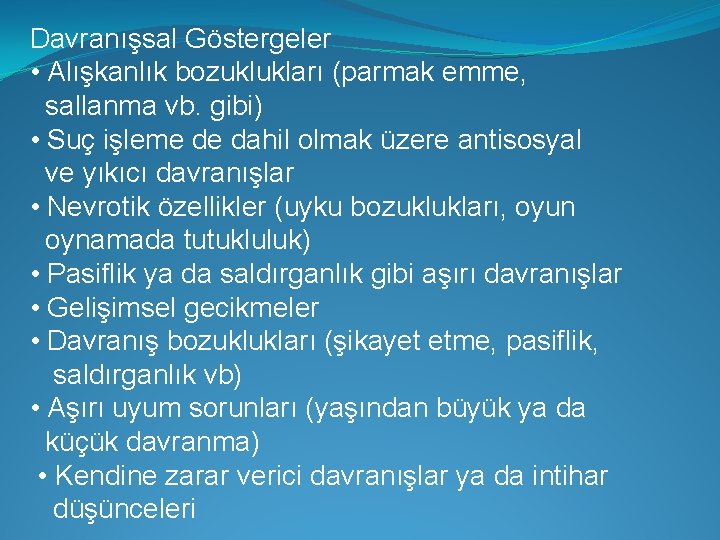 Davranışsal Göstergeler
• Alışkanlık bozuklukları (parmak emme, sallanma vb. gibi)
• Suç işleme de dahil olmak üzere antisosyal ve yıkıcı davranışlar
• Nevrotik özellikler (uyku bozuklukları, oyun oynamada tutukluluk)
• Pasiflik ya da saldırganlık gibi aşırı davranışlar
• Gelişimsel gecikmeler
• Davranış bozuklukları (şikayet etme, pasiflik, saldırganlık vb)
• Aşırı uyum sorunları (yaşından büyük ya da küçük davranma)
• Kendine zarar verici davranışlar ya da intihar düşünceleri